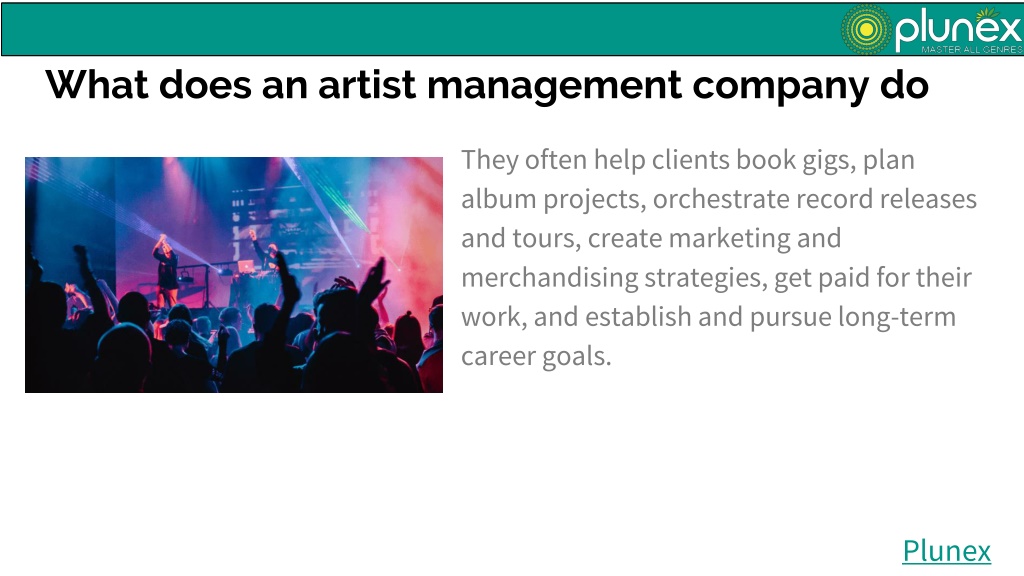 plunex
MASTER ALL GENRES

What does an artist management company do

They often help clients book gigs, plan album projects, orchestrate record releases and tours, create marketing and merchandising strategies, get paid for their work, and establish and pursue long-term career goals.

Plunex